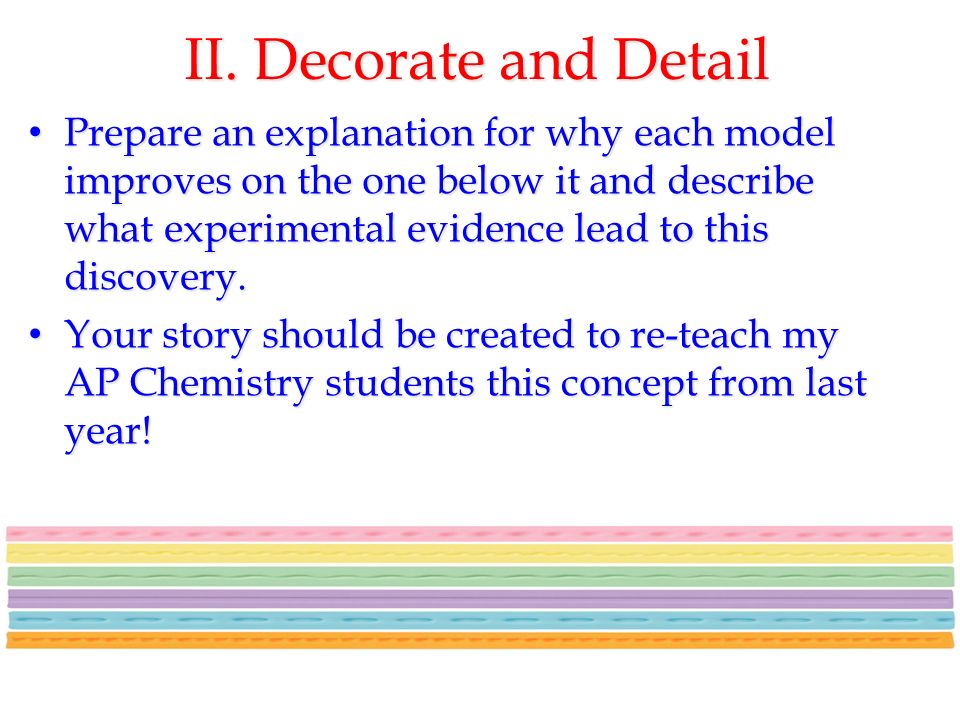 II. Decorate and Detail

• Prepare an explanation for why each model improves on the one below it and describe what experimental evidence lead to this discovery.

• Your story should be created to re-teach my AP Chemistry students this concept from last year!